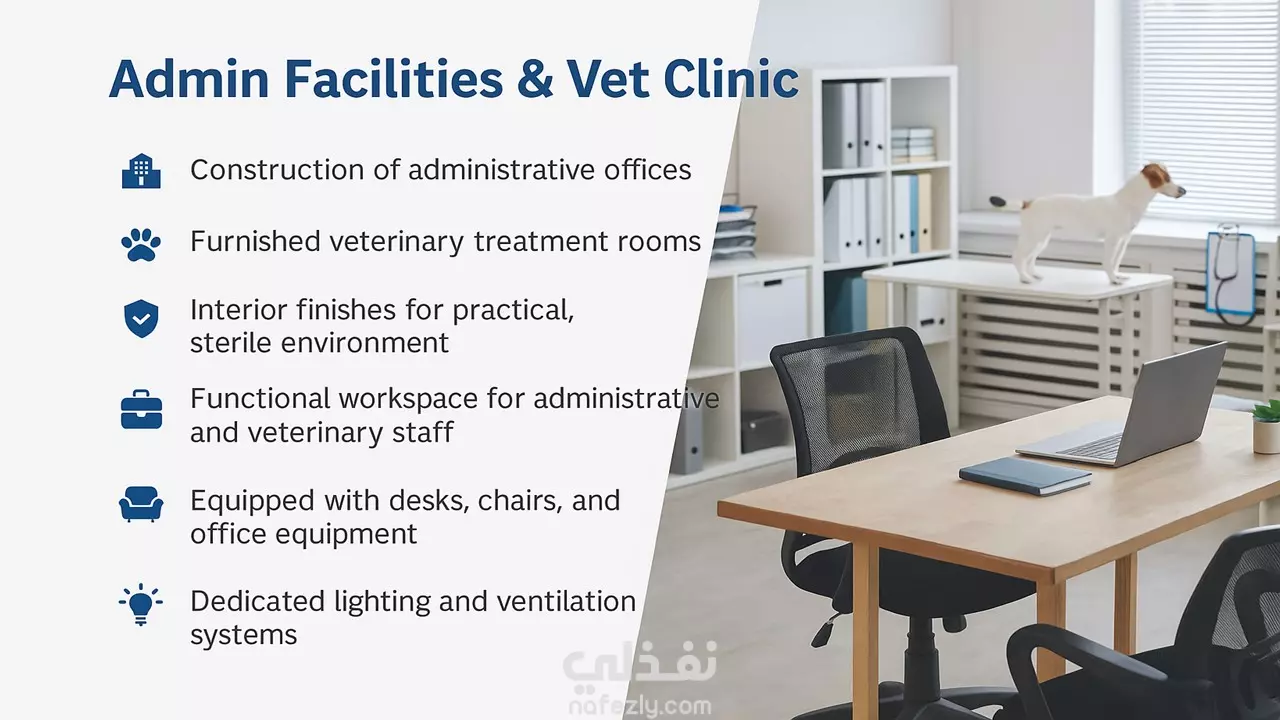 Admin Facilities & Vet Clinic

Construction of administrative offices

Furnished veterinary treatment rooms

Interior finishes for practical, sterile environment

Functional workspace for administrative and veterinary staff

Equipped with desks, chairs, and office equipment

Dedicated lighting and ventilation systems

نفذلي
nafezly.com